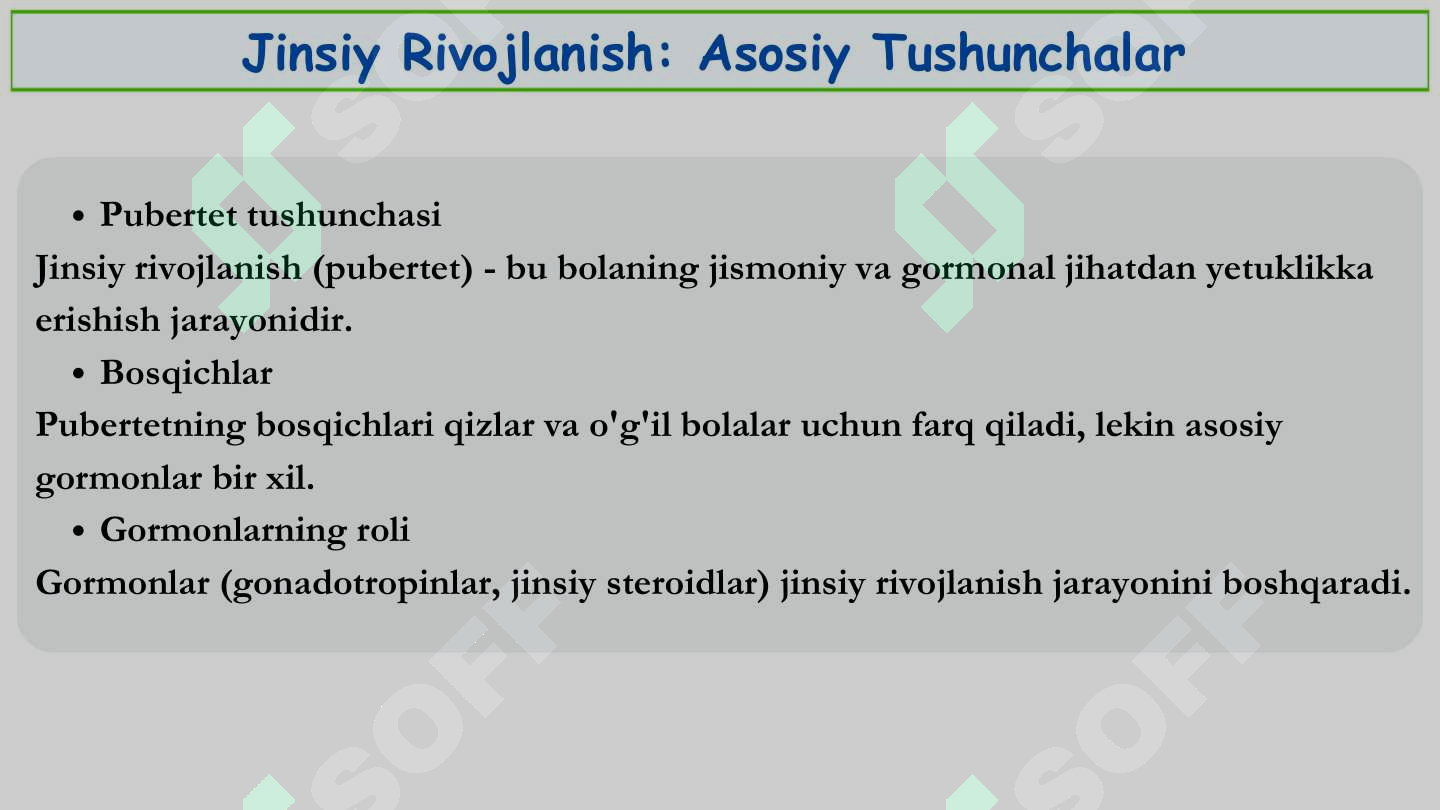 Jinsiy Rivojlanish: Asosiy Tushunchalar

• Pubertet tushunchasi

Jinsiy rivojlanish (pubertet) - bu bolaning jismoniy va gormonal jihatdan yetuklikka erishish jarayonidir.

• Bosqichlar

Pubertetning bosqichlari qizlar va o'g'il bolalar uchun farq qiladi, lekin asosiy gormonlar bir xil.

• Gormonlarning roli

Gormonlar (gonadotropinlar, jinsiy steroidlar) jinsiy rivojlanish jarayonini boshqaradi.

SOFT SOFT SOFT SOFT